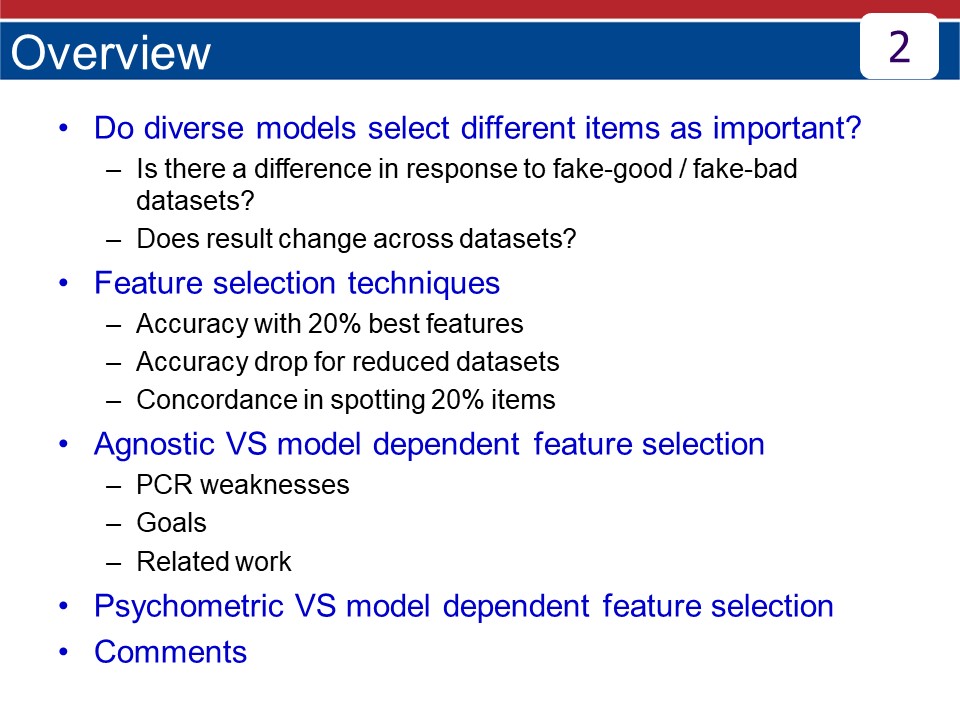 Overview

2

• Do diverse models select different items as important?
– Is there a difference in response to fake-good / fake-bad datasets?
– Does result change across datasets?
• Feature selection techniques
– Accuracy with 20% best features
– Accuracy drop for reduced datasets
– Concordance in spotting 20% items
• Agnostic VS model dependent feature selection
– PCR weaknesses
– Goals
– Related work
• Psychometric VS model dependent feature selection
• Comments